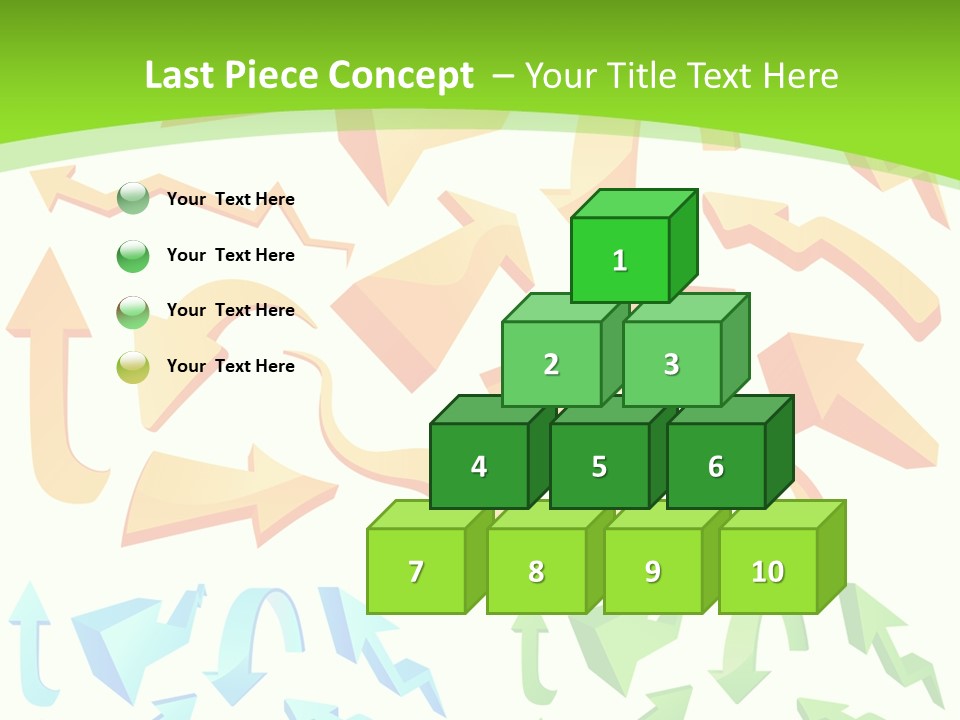 Last Piece Concept – Your Title Text Here

Your Text Here

Your Text Here

Your Text Here

Your Text Here

1

2

3

4

5

6

7

8

9

10